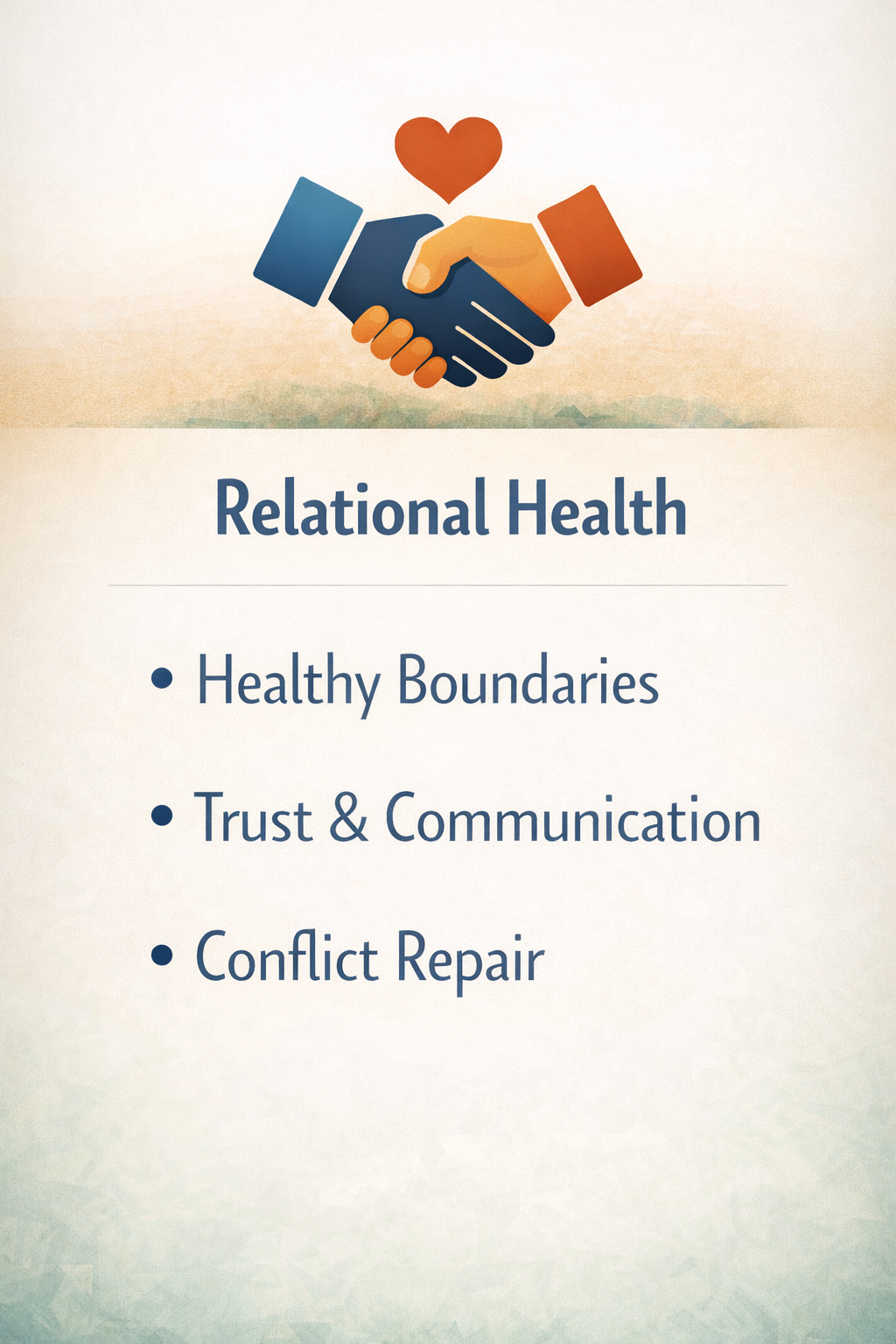 Relational Health

• Healthy Boundaries

• Trust & Communication

• Conflict Repair